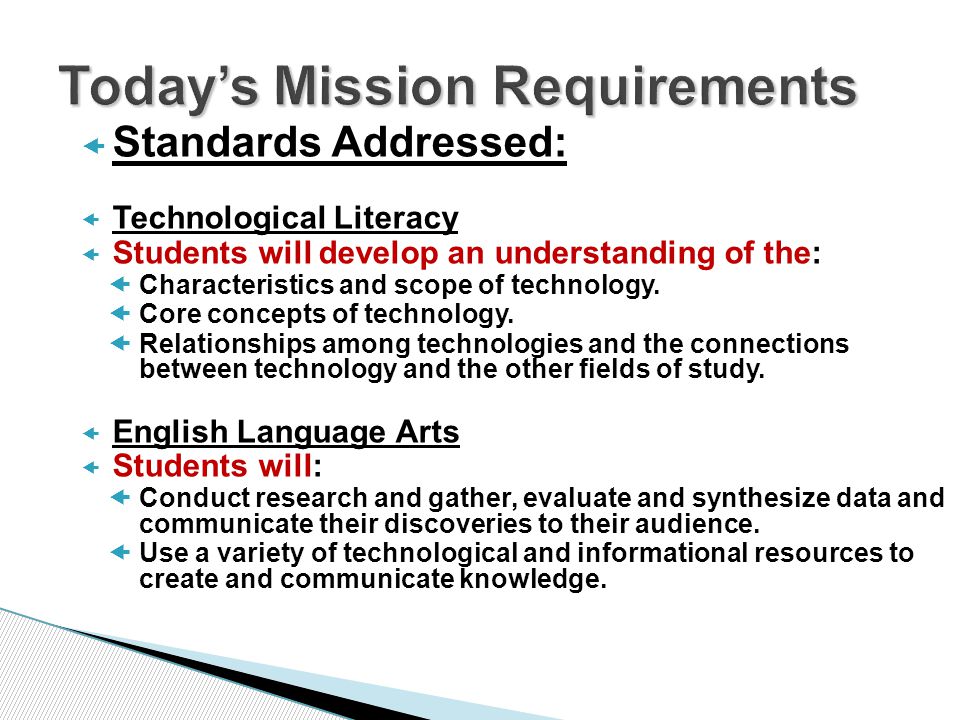 Today's Mission Requirements

Standards Addressed:

Technological Literacy

Students will develop an understanding of the:

Characteristics and scope of technology.

Core concepts of technology.

Relationships among technologies and the connections between technology and the other fields of study.

English Language Arts

Students will:

Conduct research and gather, evaluate and synthesize data and communicate their discoveries to their audience.

Use a variety of technological and informational resources to create and communicate knowledge.